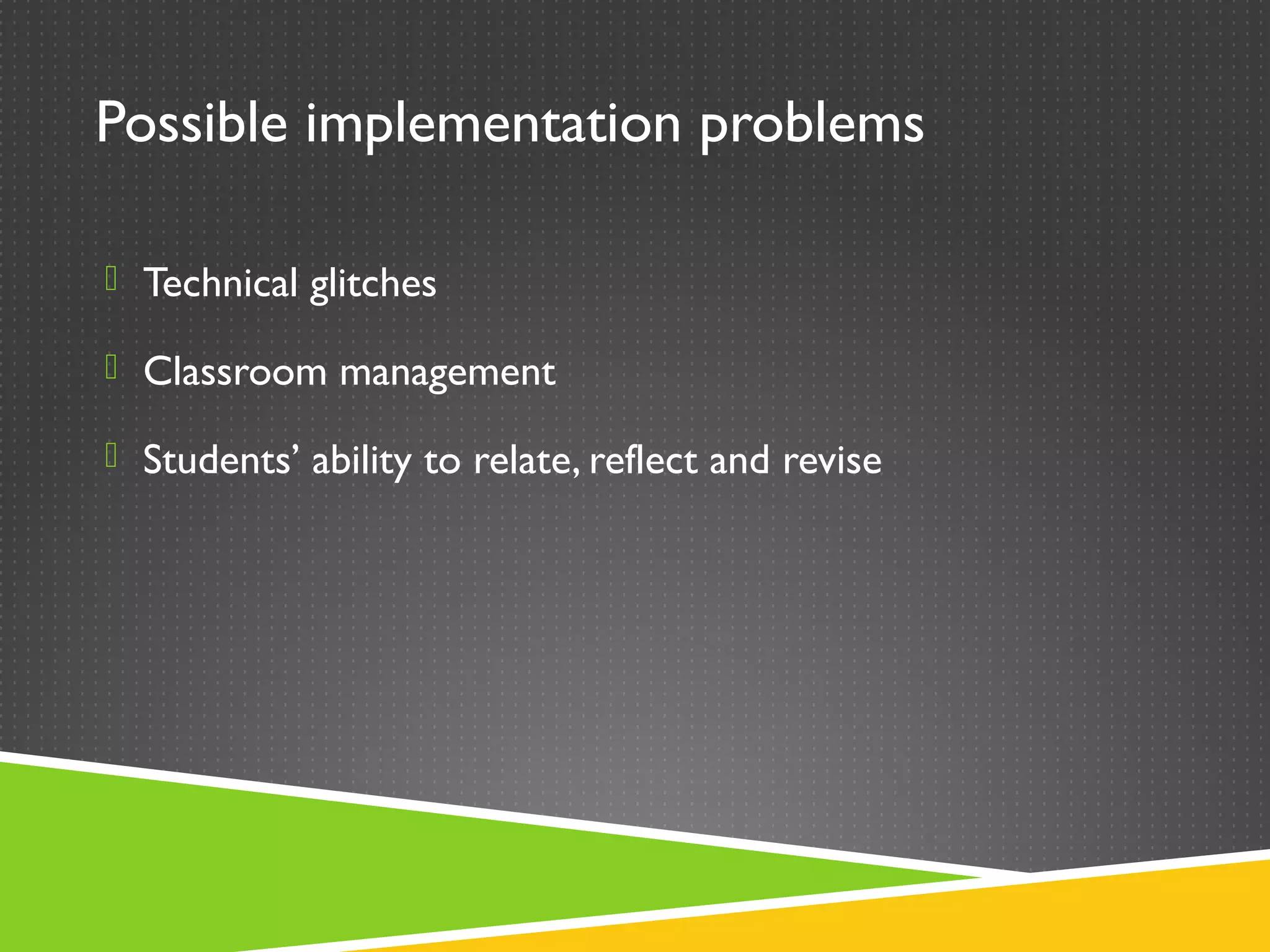 Possible implementation problems

Technical glitches

Classroom management

Students’ ability to relate, reflect and revise